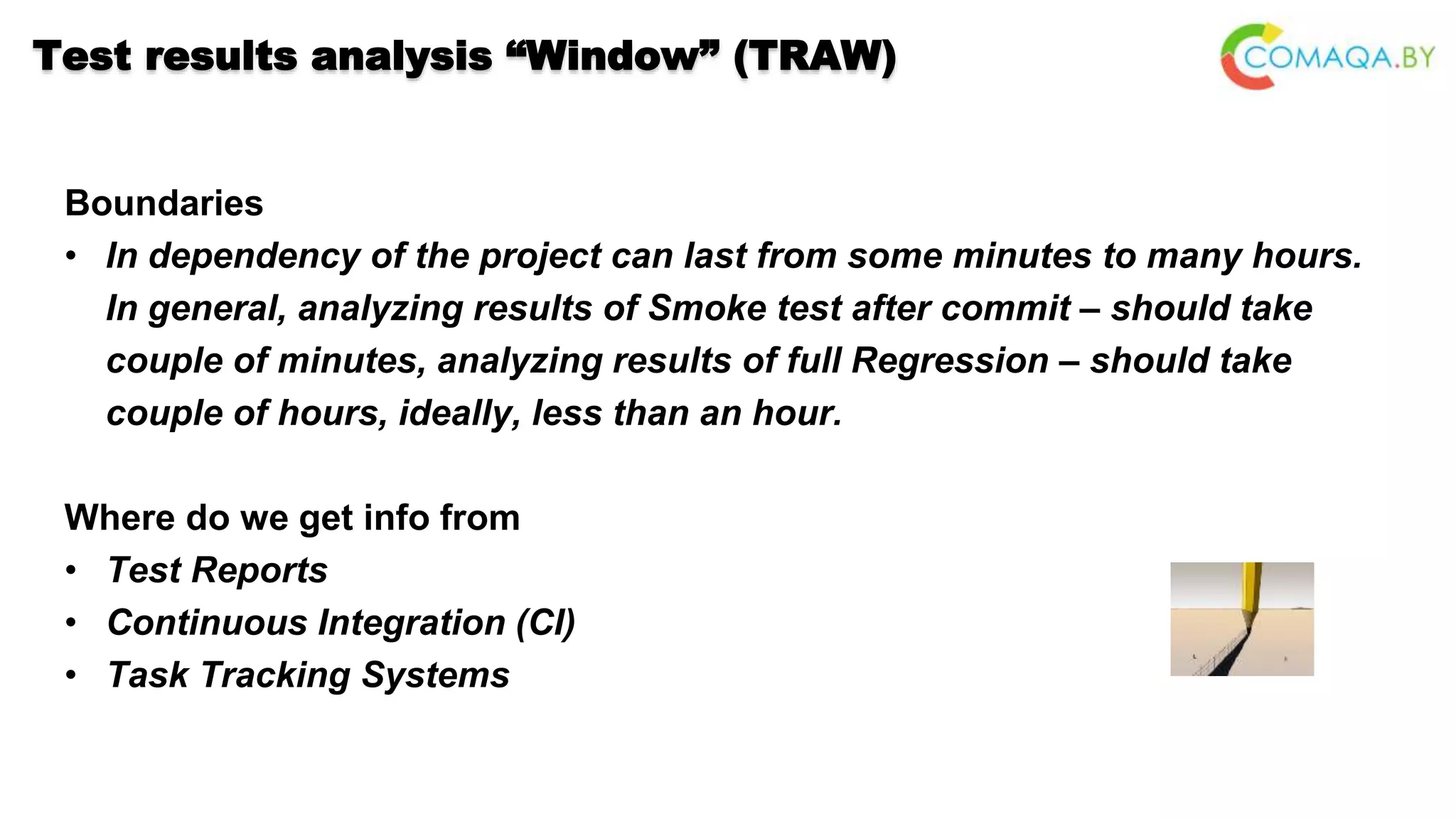 Test results analysis “Window” (TRAW)

COMAQA.BY

Boundaries

• In dependency of the project can last from some minutes to many hours. In general, analyzing results of Smoke test after commit – should take couple of minutes, analyzing results of full Regression – should take couple of hours, ideally, less than an hour.

Where do we get info from

• Test Reports
• Continuous Integration (CI)
• Task Tracking Systems